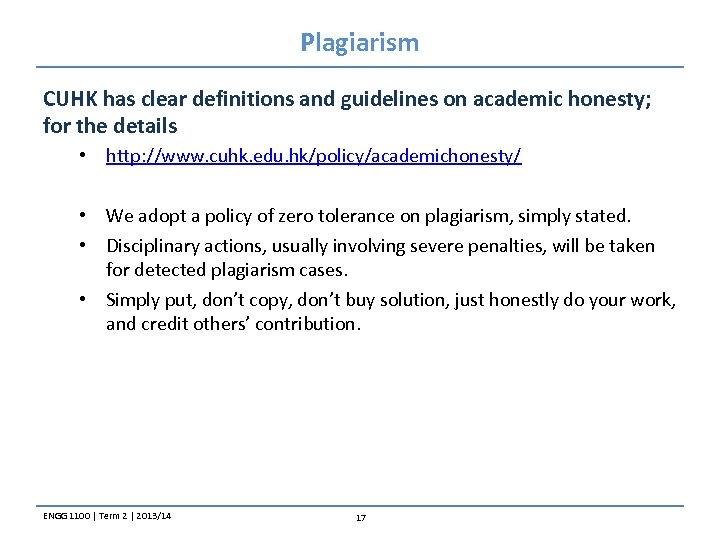 Plagiarism

CUHK has clear definitions and guidelines on academic honesty; for the details

• http://www.cuhk.edu.hk/policy/academichonesty/

• We adopt a policy of zero tolerance on plagiarism, simply stated.
• Disciplinary actions, usually involving severe penalties, will be taken for detected plagiarism cases.
• Simply put, don't copy, don't buy solution, just honestly do your work, and credit others' contribution.

ENGG 1100 | Term 2 | 2013/14

17